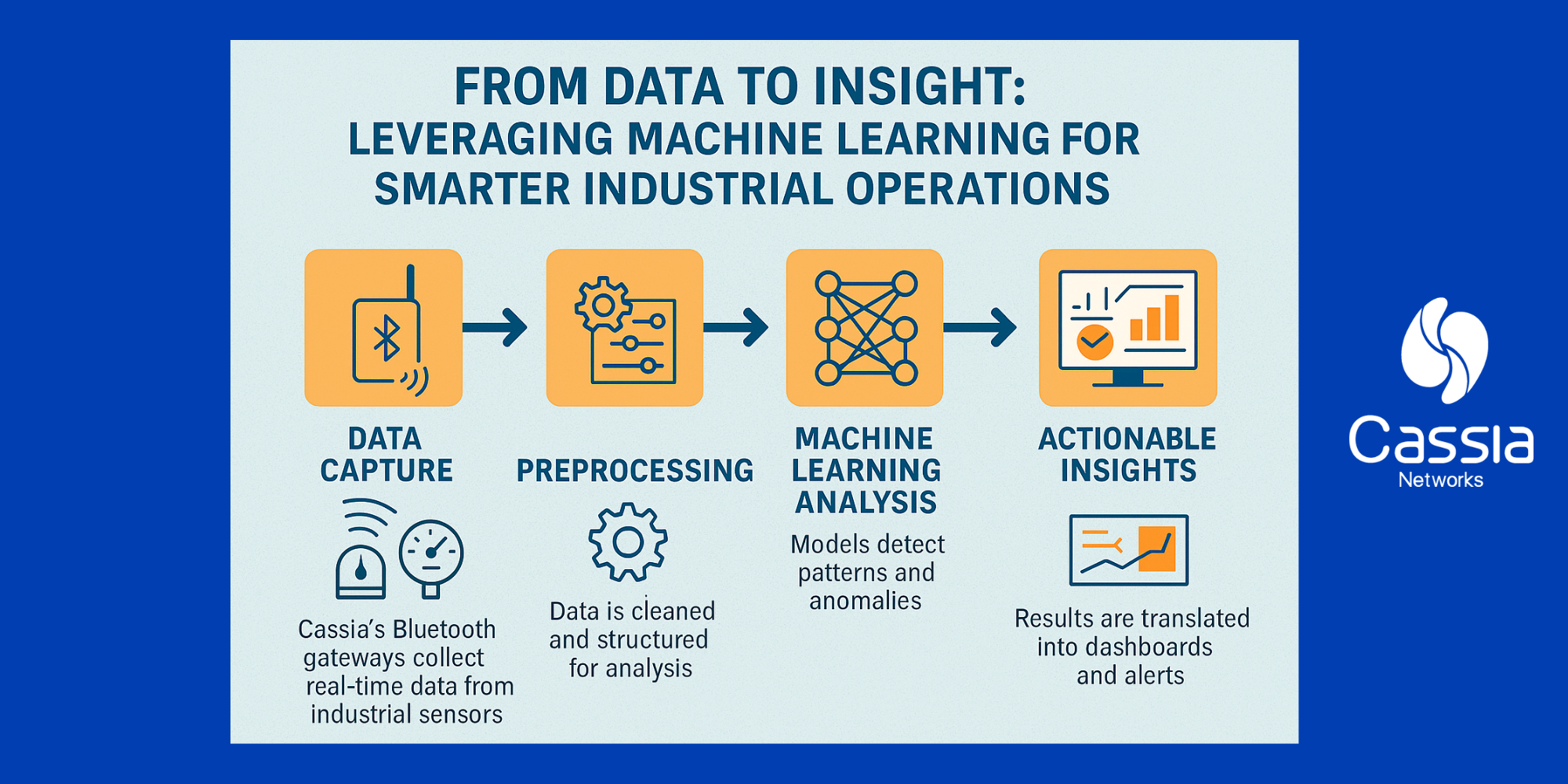 FROM DATA TO INSIGHT:
LEVERAGING MACHINE LEARNING FOR SMARTER INDUSTRIAL OPERATIONS

DATA CAPTURE

Cassia's Bluetooth gateways collect real-time data from industrial sensors

PREPROCESSING

Data is cleaned and structured for analysis

MACHINE LEARNING ANALYSIS

Models detect patterns and anomalies

ACTIONABLE INSIGHTS

Results are translated into dashboards and alerts

Cassia
Networks